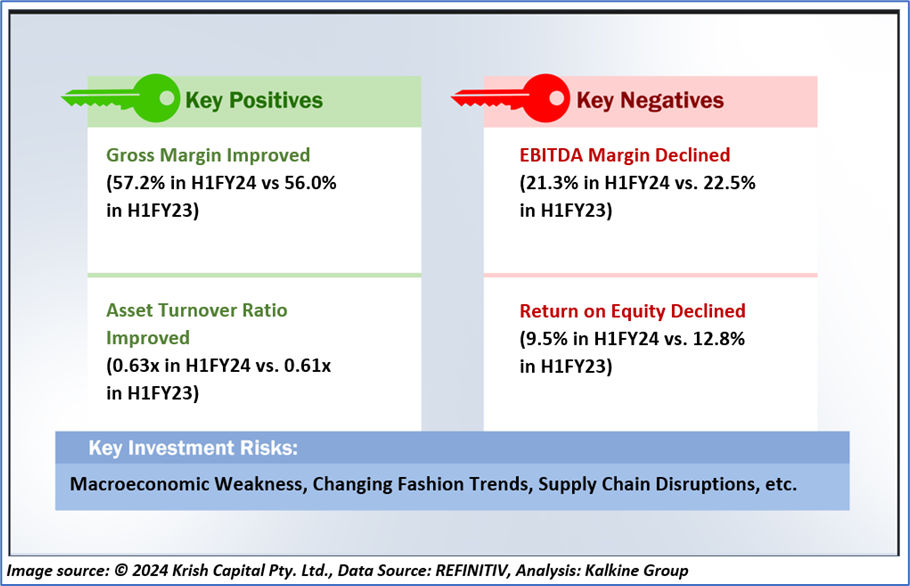 Key Positives

Gross Margin Improved
(57.2% in H1FY24 vs 56.0% in H1FY23)

Asset Turnover Ratio Improved
(0.63x in H1FY24 vs. 0.61x in H1FY23)

Key Negatives

EBITDA Margin Declined
(21.3% in H1FY24 vs. 22.5% in H1FY23)

Return on Equity Declined
(9.5% in H1FY24 vs. 12.8% in H1FY23)

Key Investment Risks:

Macroeconomic Weakness, Changing Fashion Trends, Supply Chain Disruptions, etc.

Image source: © 2024 Krish Capital Pty. Ltd., Data Source: REFINITIV, Analysis: Kalkine Group